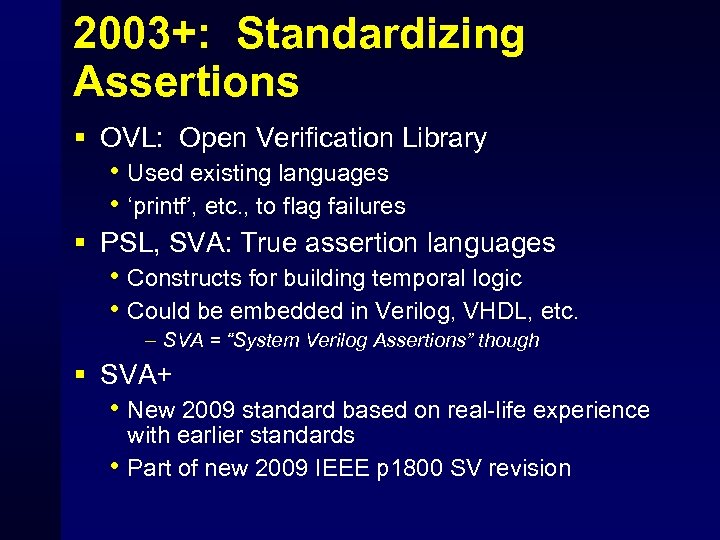 2003+: Standardizing Assertions

▪ OVL: Open Verification Library
• Used existing languages
• ‘printf’, etc., to flag failures

▪ PSL, SVA: True assertion languages
• Constructs for building temporal logic
• Could be embedded in Verilog, VHDL, etc.
– SVA = “System Verilog Assertions” though

▪ SVA+
• New 2009 standard based on real-life experience with earlier standards
• Part of new 2009 IEEE p1800 SV revision